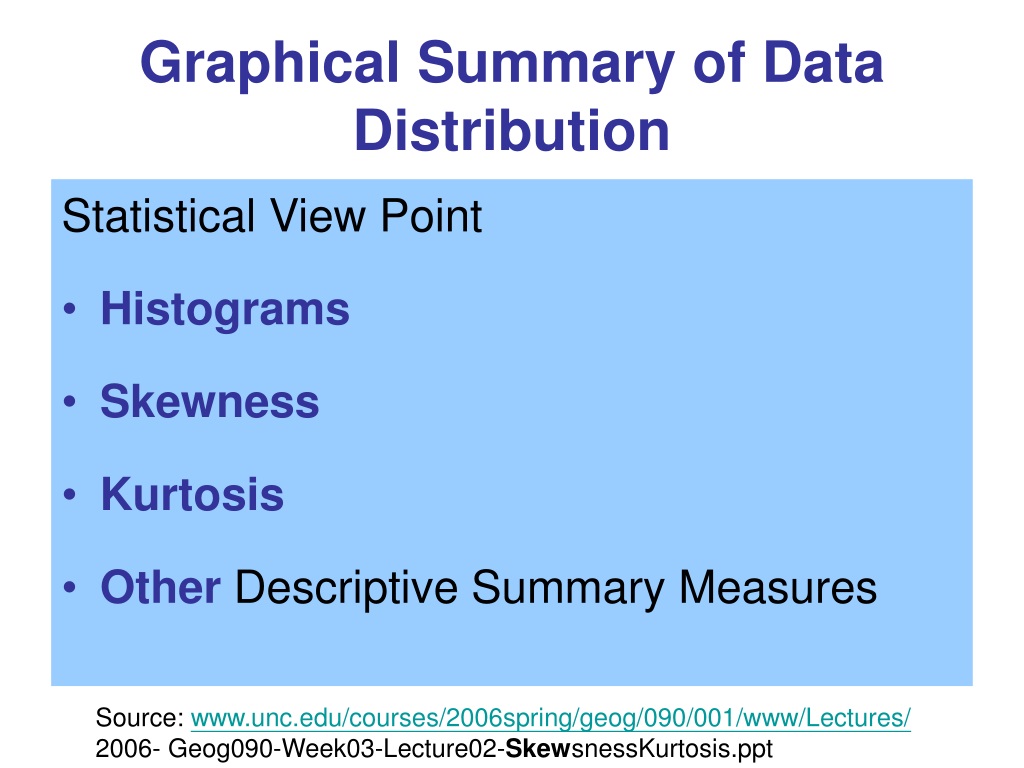 Graphical Summary of Data Distribution

Statistical View Point

• Histograms

• Skewness

• Kurtosis

• Other Descriptive Summary Measures

Source: www.unc.edu/courses/2006spring/geog/090/001/www/Lectures/ 2006- Geog090-Week03-Lecture02-SkewsnessKurtosis.ppt